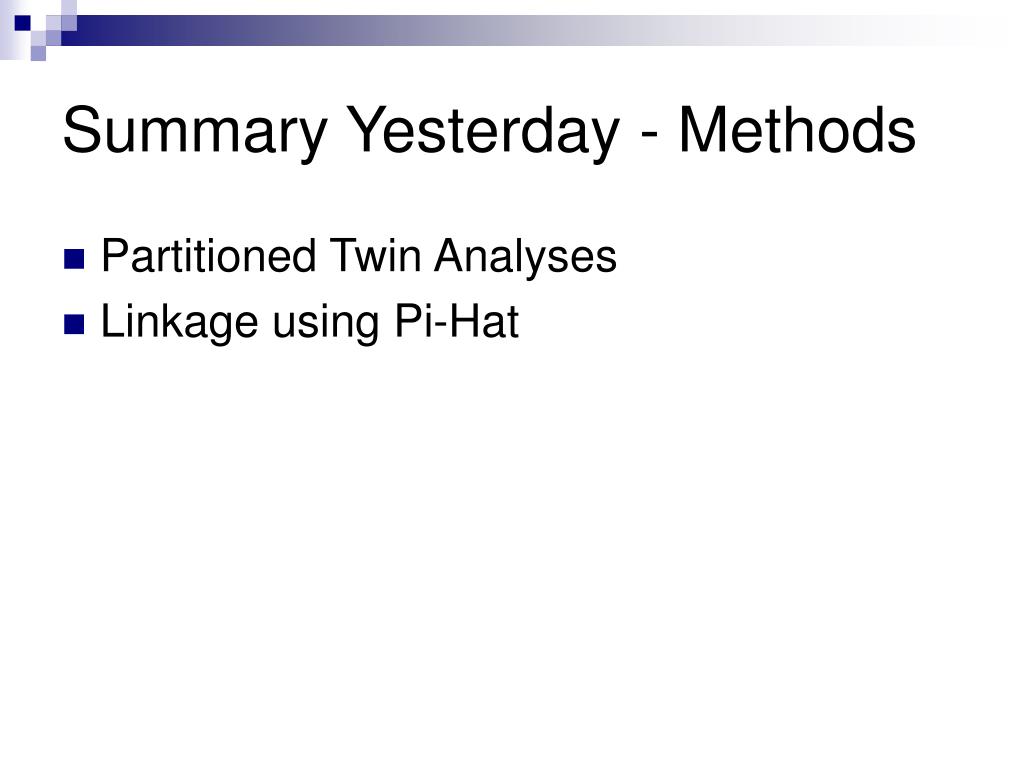 Summary Yesterday - Methods

Partitioned Twin Analyses
Linkage using Pi-Hat